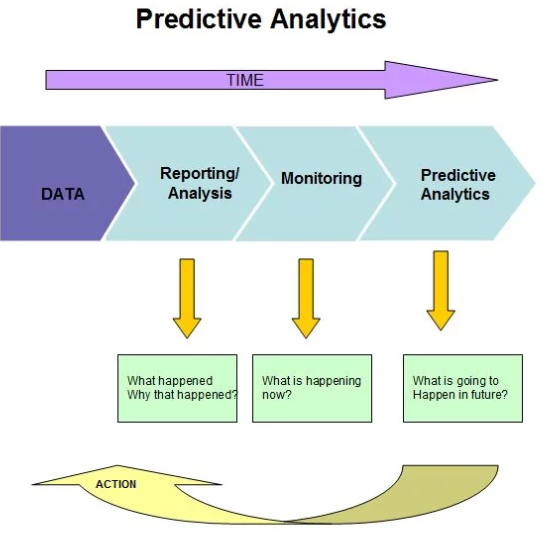 Predictive Analytics

TIME

DATA

Reporting/ Analysis

Monitoring

Predictive Analytics

What happened
Why that happened?

What is happening now?

What is going to Happen in future?

ACTION